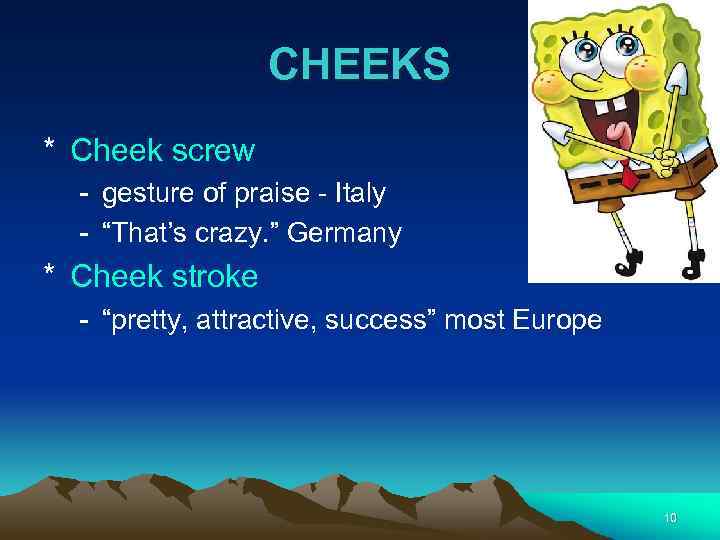 CHEEKS

* Cheek screw
- gesture of praise - Italy
- “That’s crazy.” Germany

* Cheek stroke
- “pretty, attractive, success” most Europe

10